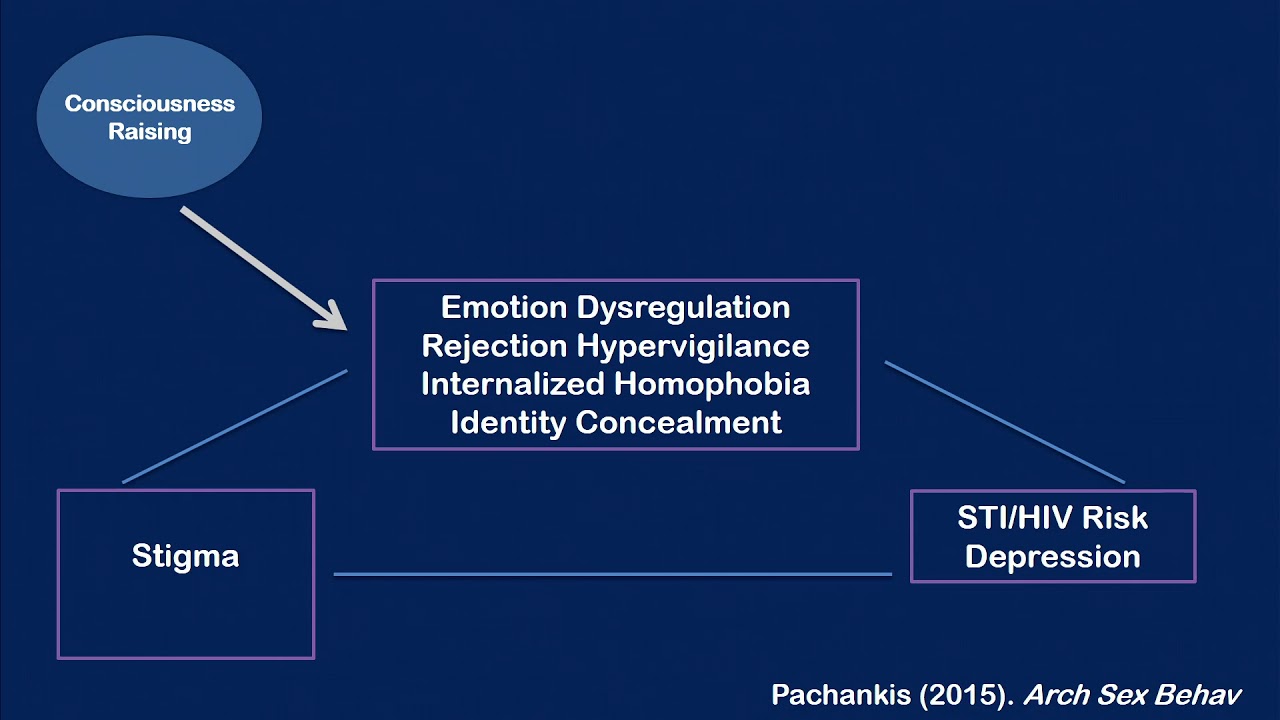 Consciousness Raising

Emotion Dysregulation
Rejection Hypervigilance
Internalized Homophobia
Identity Concealment

Stigma

STI/HIV Risk
Depression

Pachankis (2015). Arch Sex Behav